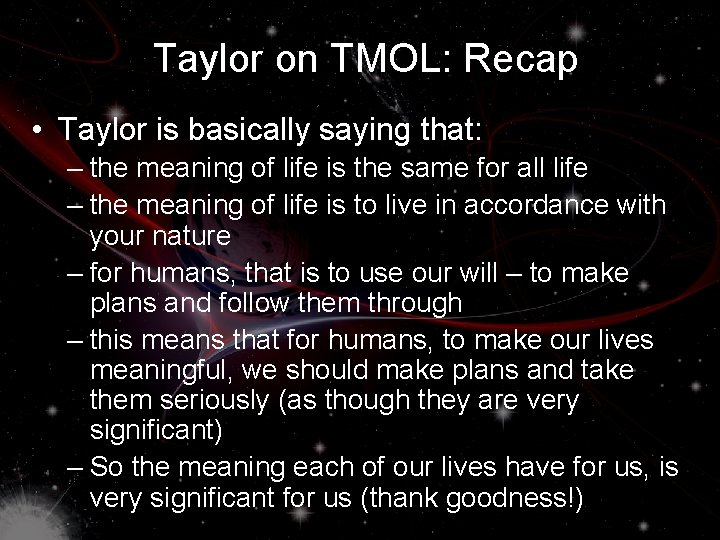 Taylor on TMOL: Recap

• Taylor is basically saying that:
– the meaning of life is the same for all life
– the meaning of life is to live in accordance with your nature
– for humans, that is to use our will – to make plans and follow them through
– this means that for humans, to make our lives meaningful, we should make plans and take them seriously (as though they are very significant)
– So the meaning each of our lives have for us, is very significant for us (thank goodness!)